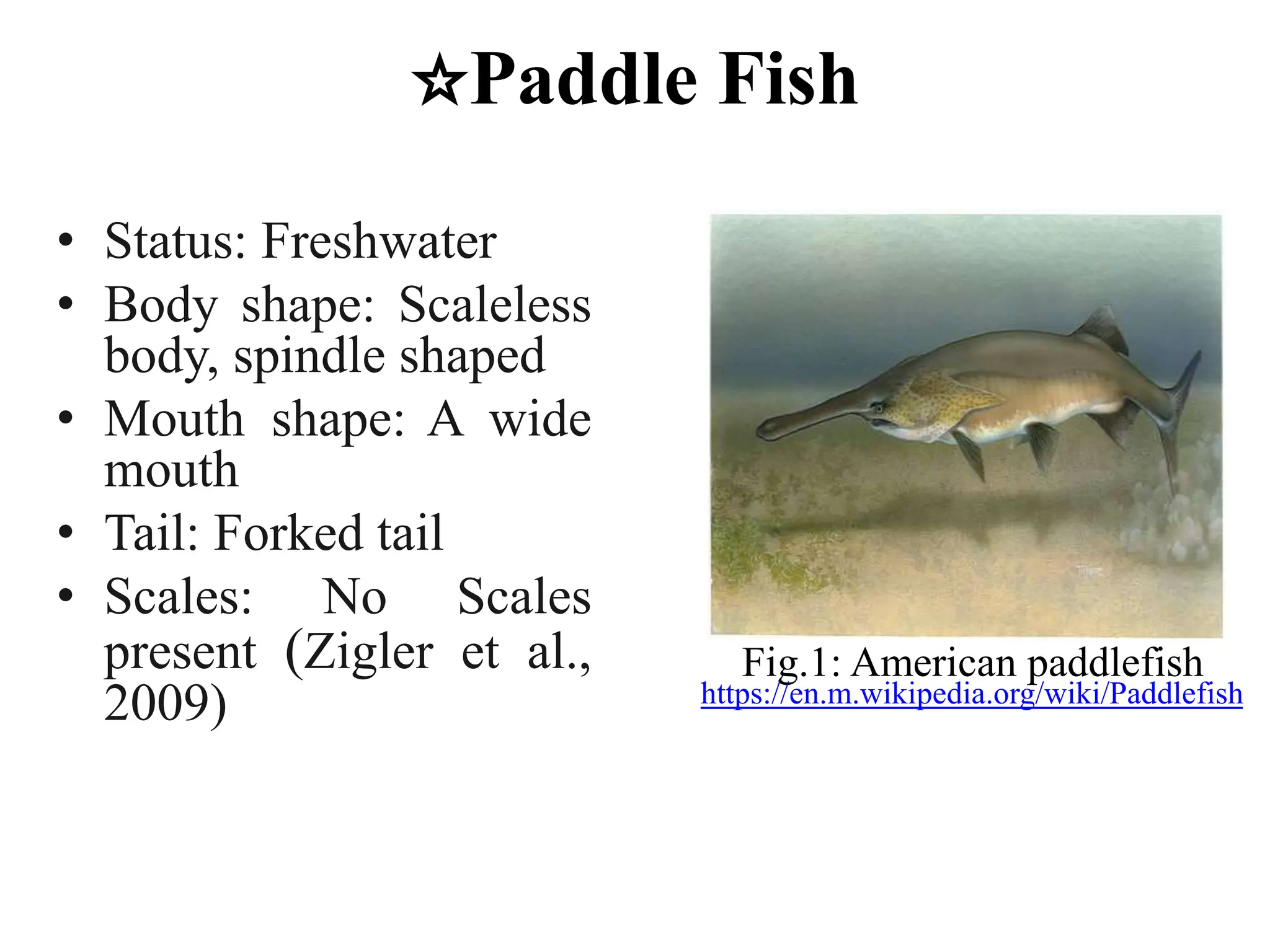 ☆Paddle Fish

• Status: Freshwater
• Body shape: Scaleless body, spindle shaped
• Mouth shape: A wide mouth
• Tail: Forked tail
• Scales: No Scales present (Zigler et al., 2009)

Fig.1: American paddlefish
https://en.m.wikipedia.org/wiki/Paddlefish